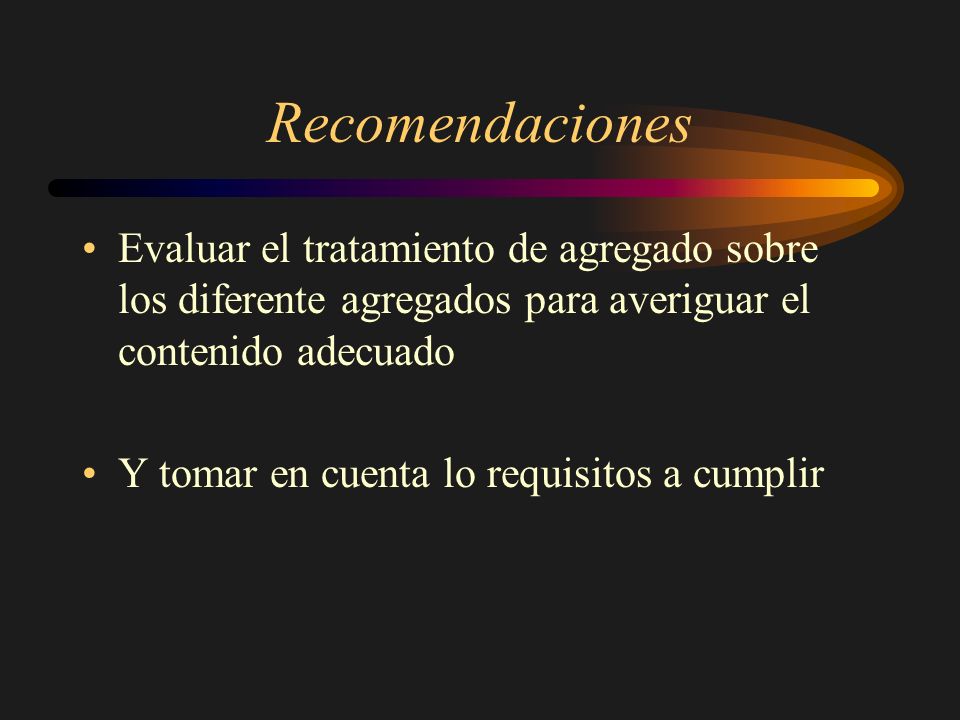 Recomendaciones

• Evaluar el tratamiento de agregado sobre los diferente agregados para averiguar el contenido adecuado

• Y tomar en cuenta lo requisitos a cumplir